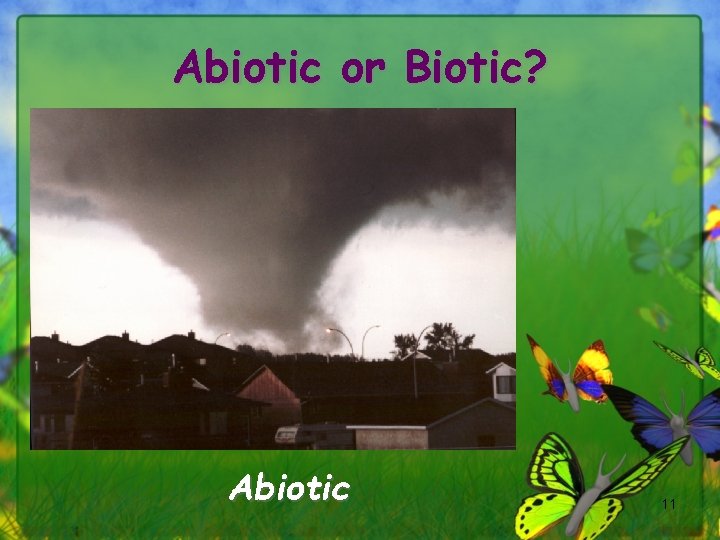 Abiotic or Biotic?

Abiotic

11